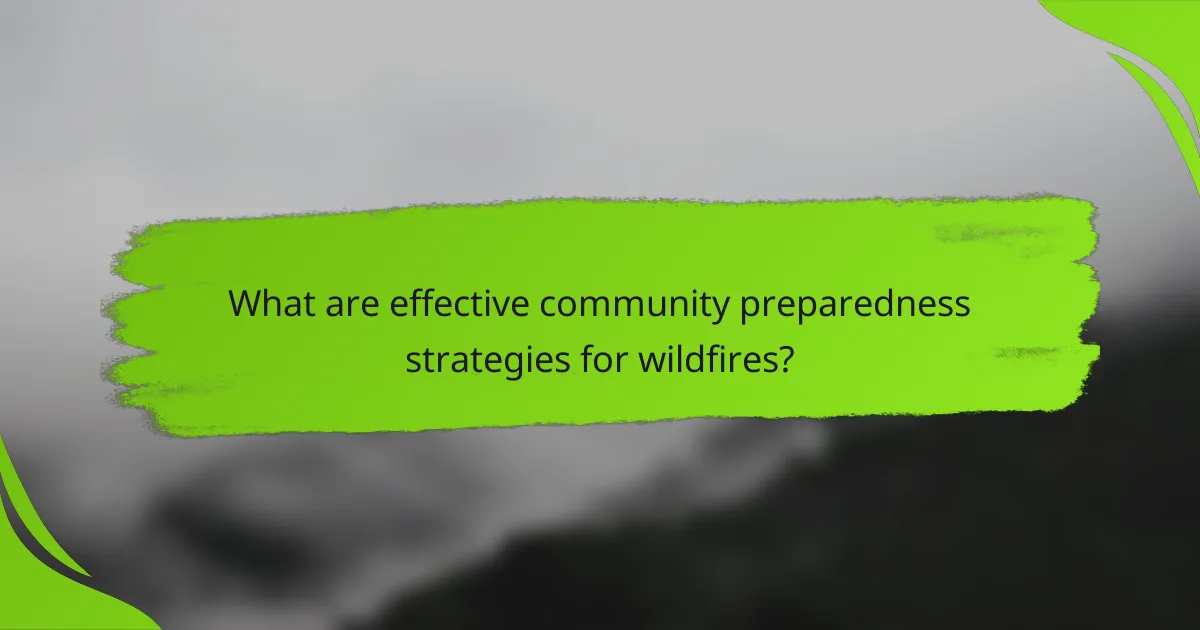 What are effective community preparedness strategies for wildfires?